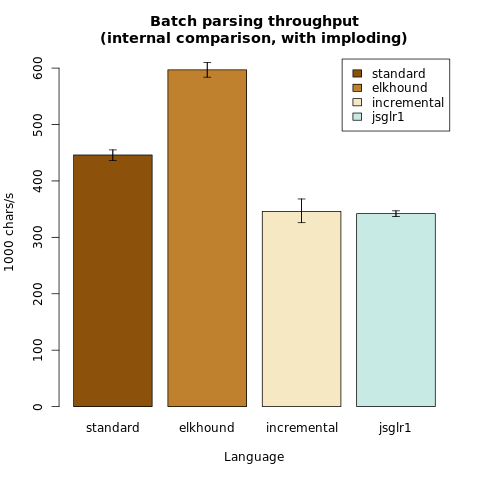 Batch parsing throughput
(internal comparison, with imploding)

standard
elkhound
incremental
jsglr1

1000 chars/s

600
500
400
300
200
100
0

standard
elkhound
incremental
jsglr1

Language